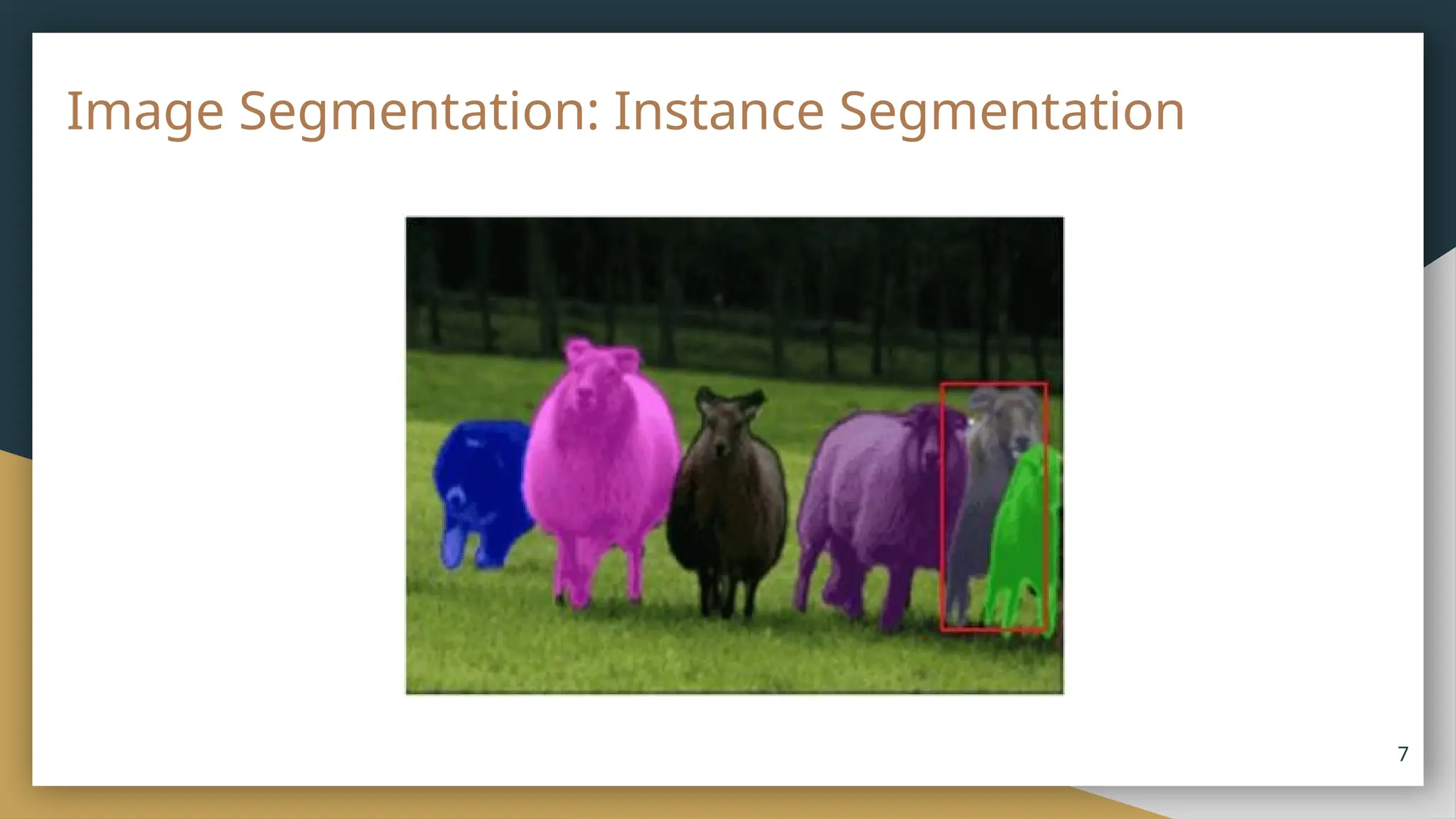 Image Segmentation: Instance Segmentation

7